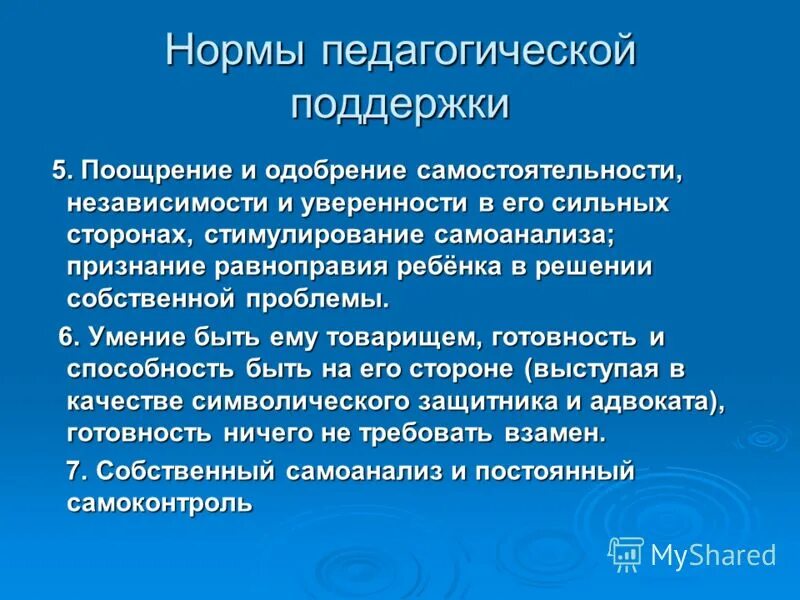 Нормы педагогической поддержки

5. Поощрение и одобрение самостоятельности, независимости и уверенности в его сильных сторонах, стимулирование самоанализа; признание равноправия ребёнка в решении собственной проблемы.

6. Умение быть ему товарищем, готовность и способность быть на его стороне (выступая в качестве символического защитника и адвоката), готовность ничего не требовать взамен.

7. Собственный самоанализ и постоянный самоконтроль

MyShared